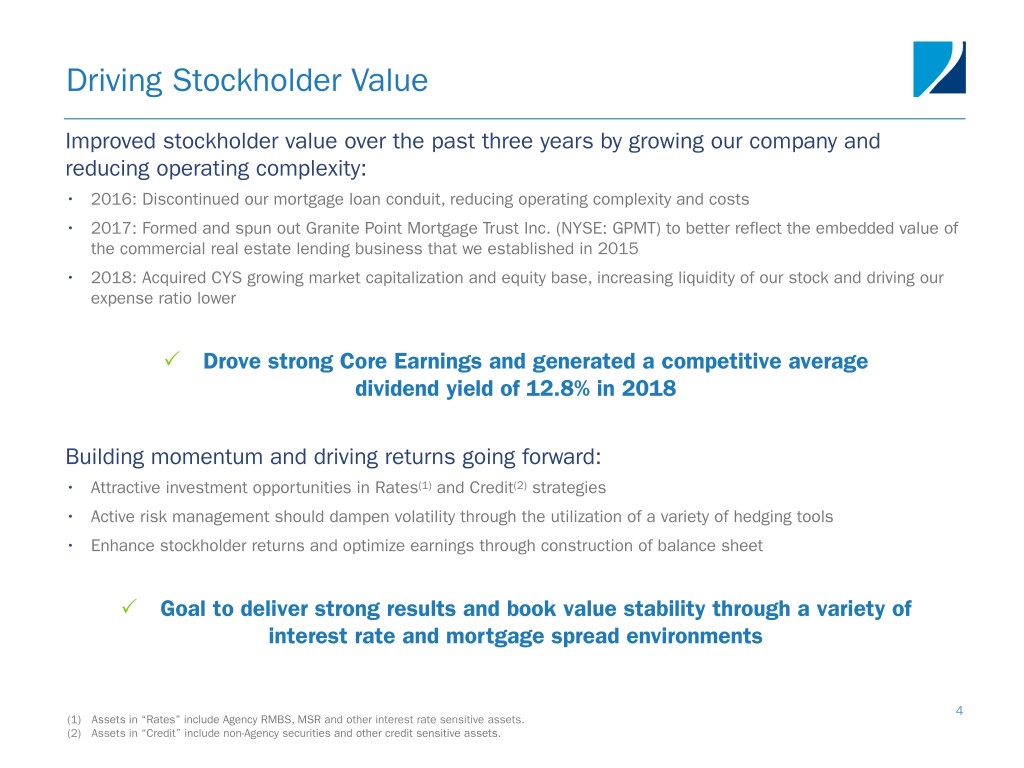 Driving Stockholder Value

Improved stockholder value over the past three years by growing our company and reducing operating complexity:

• 2016: Discontinued our mortgage loan conduit, reducing operating complexity and costs
• 2017: Formed and spun out Granite Point Mortgage Trust Inc. (NYSE: GPMT) to better reflect the embedded value of the commercial real estate lending business that we established in 2015
• 2018: Acquired CYS growing market capitalization and equity base, increasing liquidity of our stock and driving our expense ratio lower

✓ Drove strong Core Earnings and generated a competitive average dividend yield of 12.8% in 2018

Building momentum and driving returns going forward:

• Attractive investment opportunities in Rates$^{(1)}$ and Credit$^{(2)}$ strategies
• Active risk management should dampen volatility through the utilization of a variety of hedging tools
• Enhance stockholder returns and optimize earnings through construction of balance sheet

✓ Goal to deliver strong results and book value stability through a variety of interest rate and mortgage spread environments

4

(1) Assets in "Rates" include Agency RMBS, MSR and other interest rate sensitive assets.
(2) Assets in "Credit" include non-Agency securities and other credit sensitive assets.